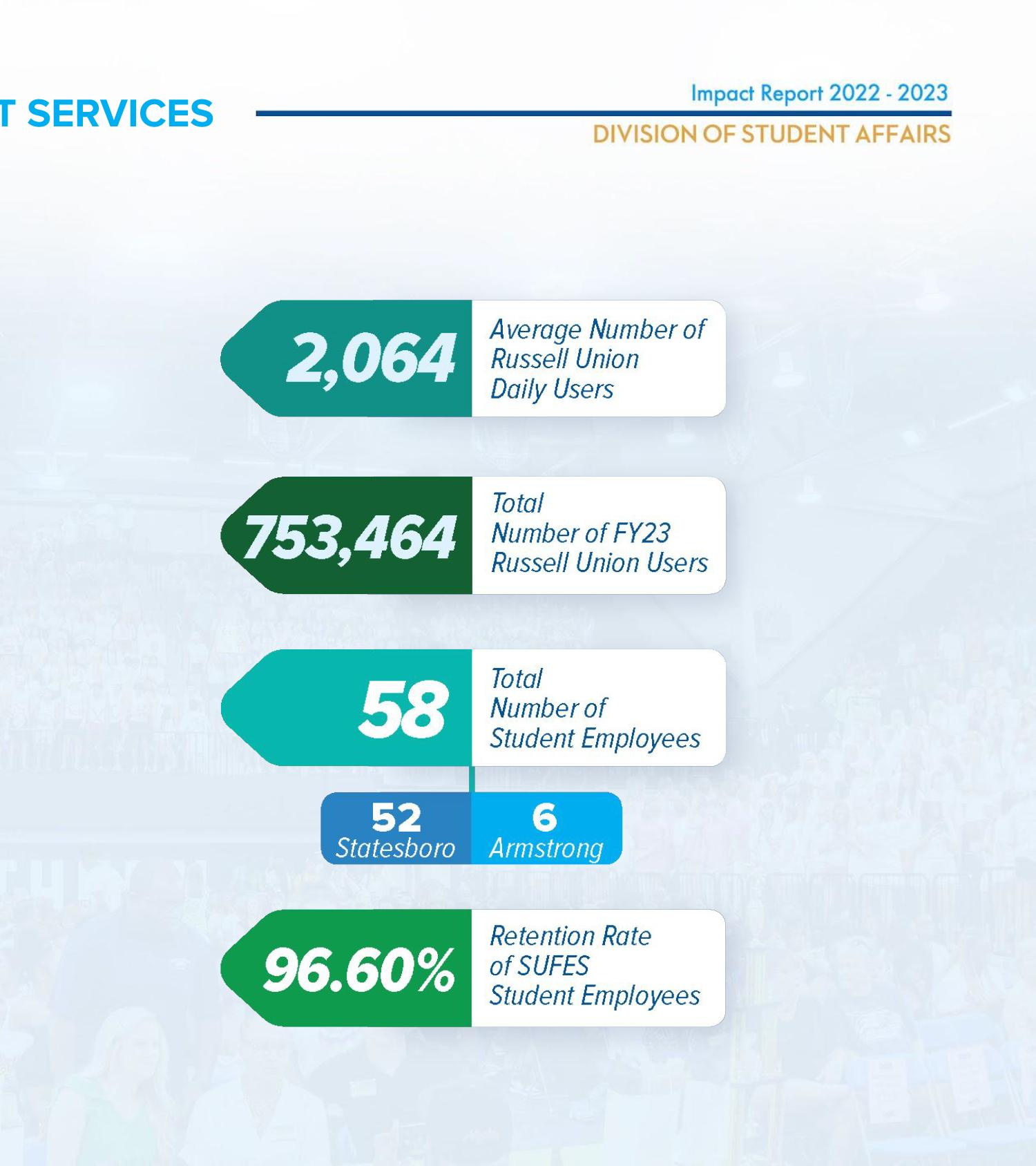 T SERVICES

Impact Report 2022 - 2023
DIVISION OF STUDENT AFFAIRS

2,064 Average Number of Russell Union Daily Users

753,464 Total Number of FY23 Russell Union Users

58 Total Number of Student Employees

52 Statesboro
6 Armstrong

96.60% Retention Rate of SUFES Student Employees